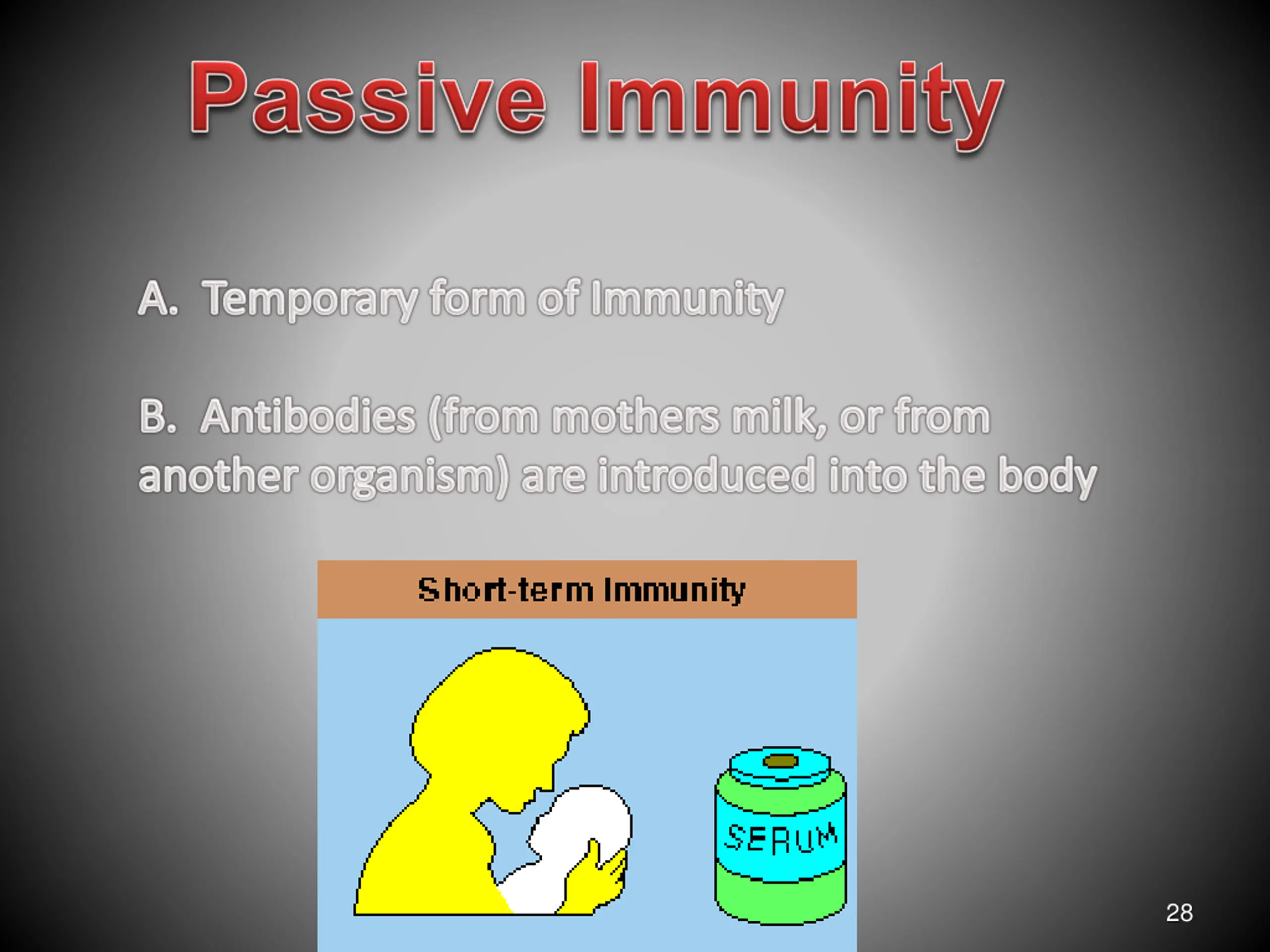 Passive Immunity

A. Temporary form of Immunity

B. Antibodies (from mothers milk, or from another organism) are introduced into the body

Short-term Immunity

SERUM

28